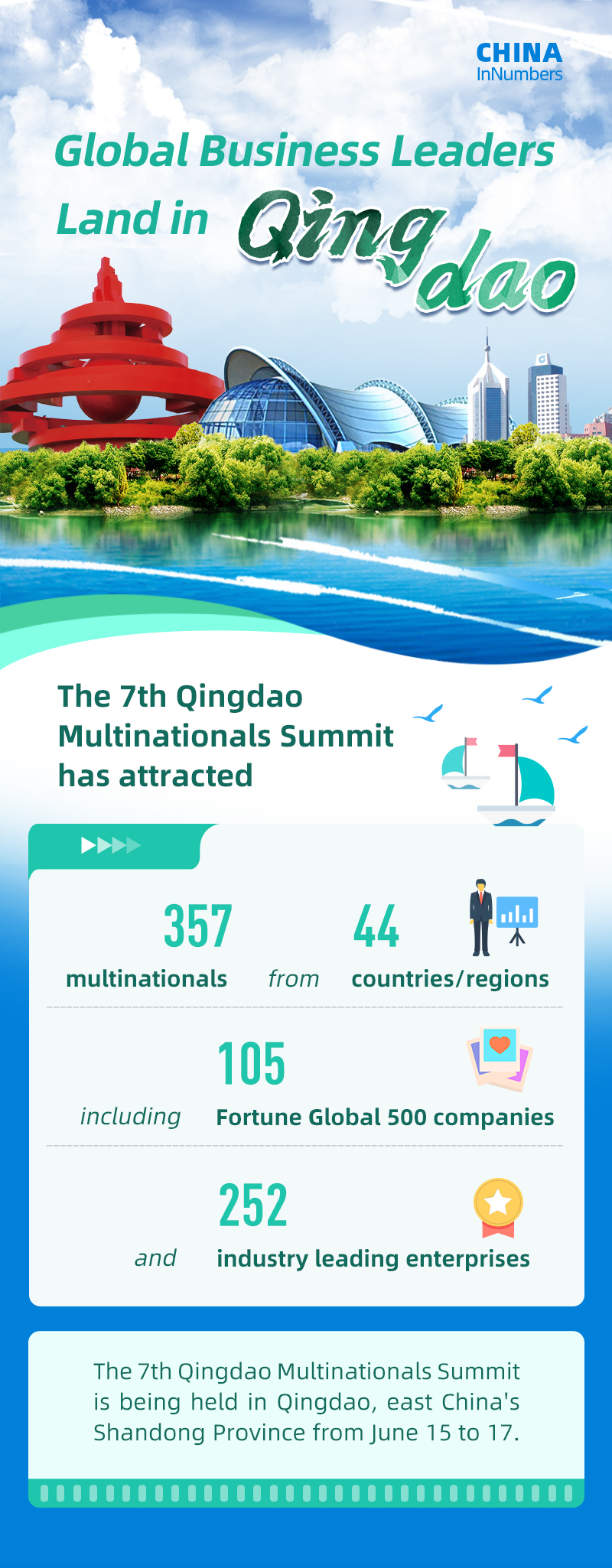 CHINA
InNumbers

Global Business Leaders Land in Qingdao

The 7th Qingdao Multinationals Summit has attracted

357 multinationals from 44 countries/regions

including 105 Fortune Global 500 companies

and 252 industry leading enterprises

The 7th Qingdao Multinationals Summit is being held in Qingdao, east China's Shandong Province from June 15 to 17.